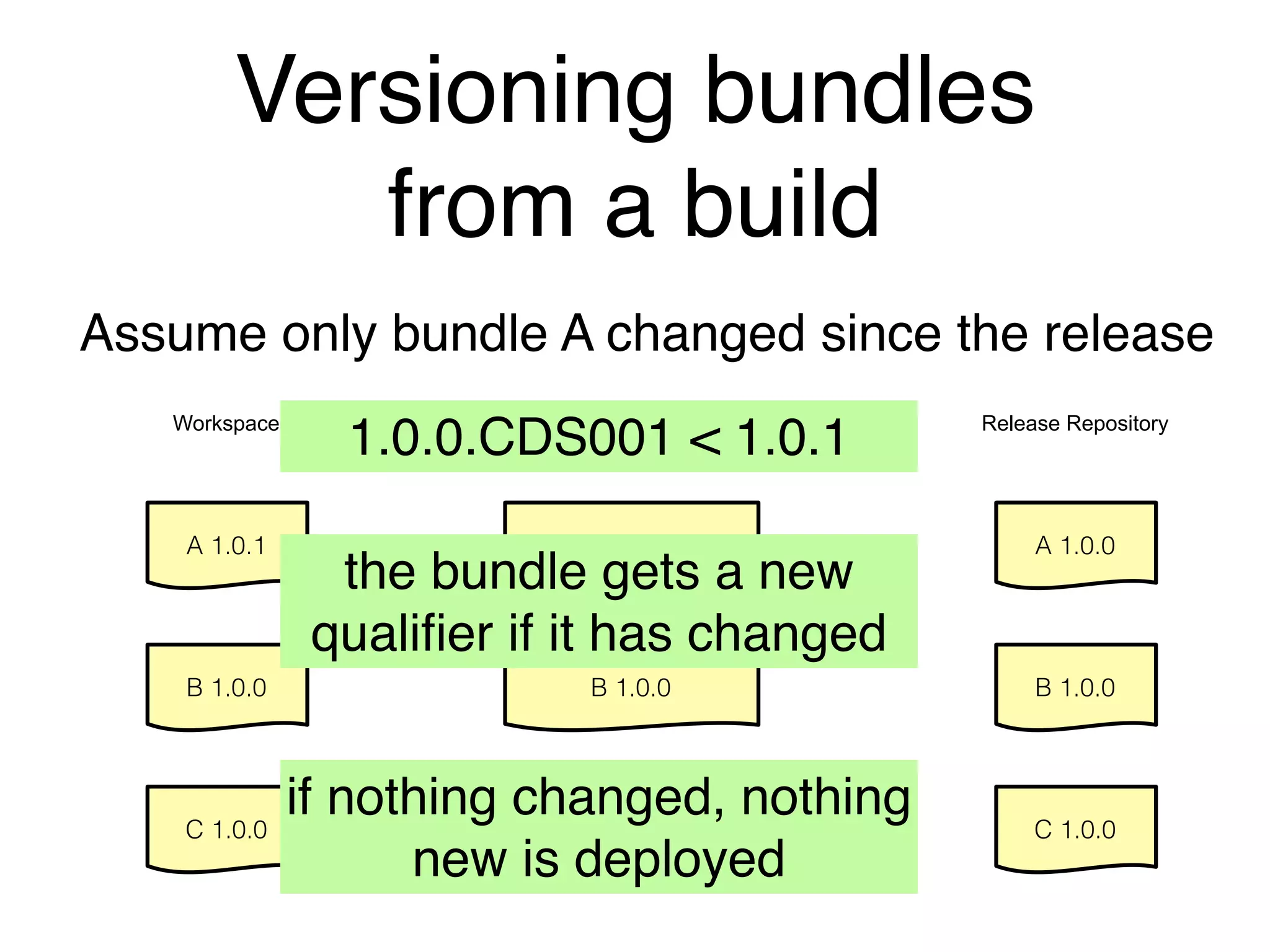 Versioning bundles from a build

Assume only bundle A changed since the release

Workspace

1.0.0.CDS001 < 1.0.1

Release Repository

A 1.0.1

the bundle gets a new qualifier if it has changed

A 1.0.0

B 1.0.0

B 1.0.0

B 1.0.0

C 1.0.0

if nothing changed, nothing new is deployed

C 1.0.0